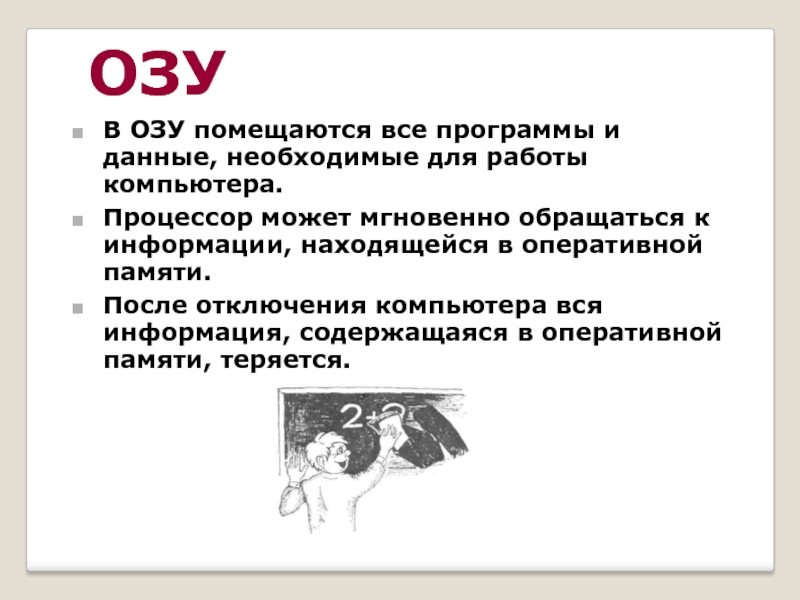 ОЗУ

В ОЗУ помещаются все программы и данные, необходимые для работы компьютера.

Процессор может мгновенно обращаться к информации, находящейся в оперативной памяти.

После отключения компьютера вся информация, содержащаяся в оперативной памяти, теряется.

2+2